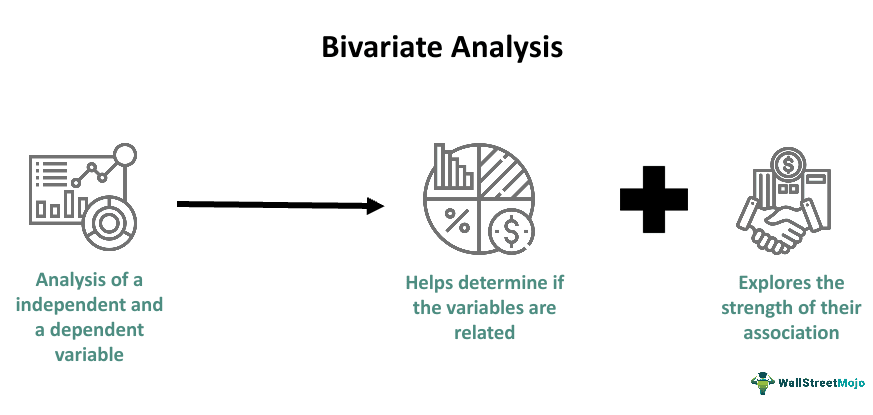 Bivariate Analysis

Analysis of a independent and a dependent variable

Helps determine if the variables are related

Explores the strength of their association

WallStreetMojo